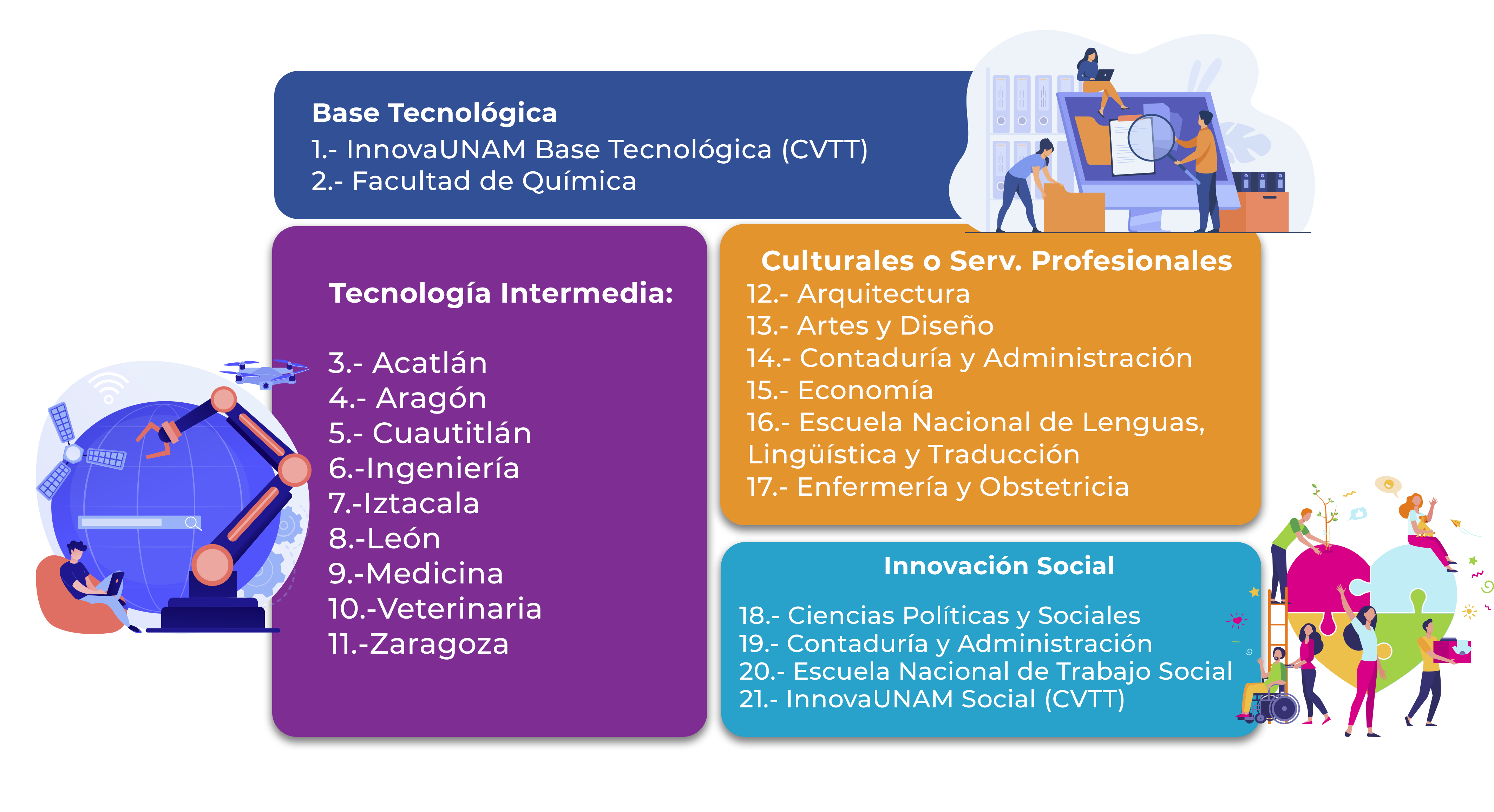 Base Tecnológica
1.- InnovaUNAM Base Tecnológica (CVTT)
2.- Facultad de Química

Tecnología Intermedia:

3.- Acatlán
4.- Aragón
5.- Cuautitlán
6.-Ingeniería
7.-Iztacala
8.-León
9.-Medicina
10.-Veterinaria
11.-Zaragoza

Culturales o Serv. Profesionales
12.- Arquitectura
13.- Artes y Diseño
14.- Contaduría y Administración
15.- Economía
16.- Escuela Nacional de Lenguas, Lingüística y Traducción
17.- Enfermería y Obstetricia

Innovación Social

18.- Ciencias Políticas y Sociales
19.- Contaduría y Administración
20.- Escuela Nacional de Trabajo Social
21.- InnovaUNAM Social (CVTT)